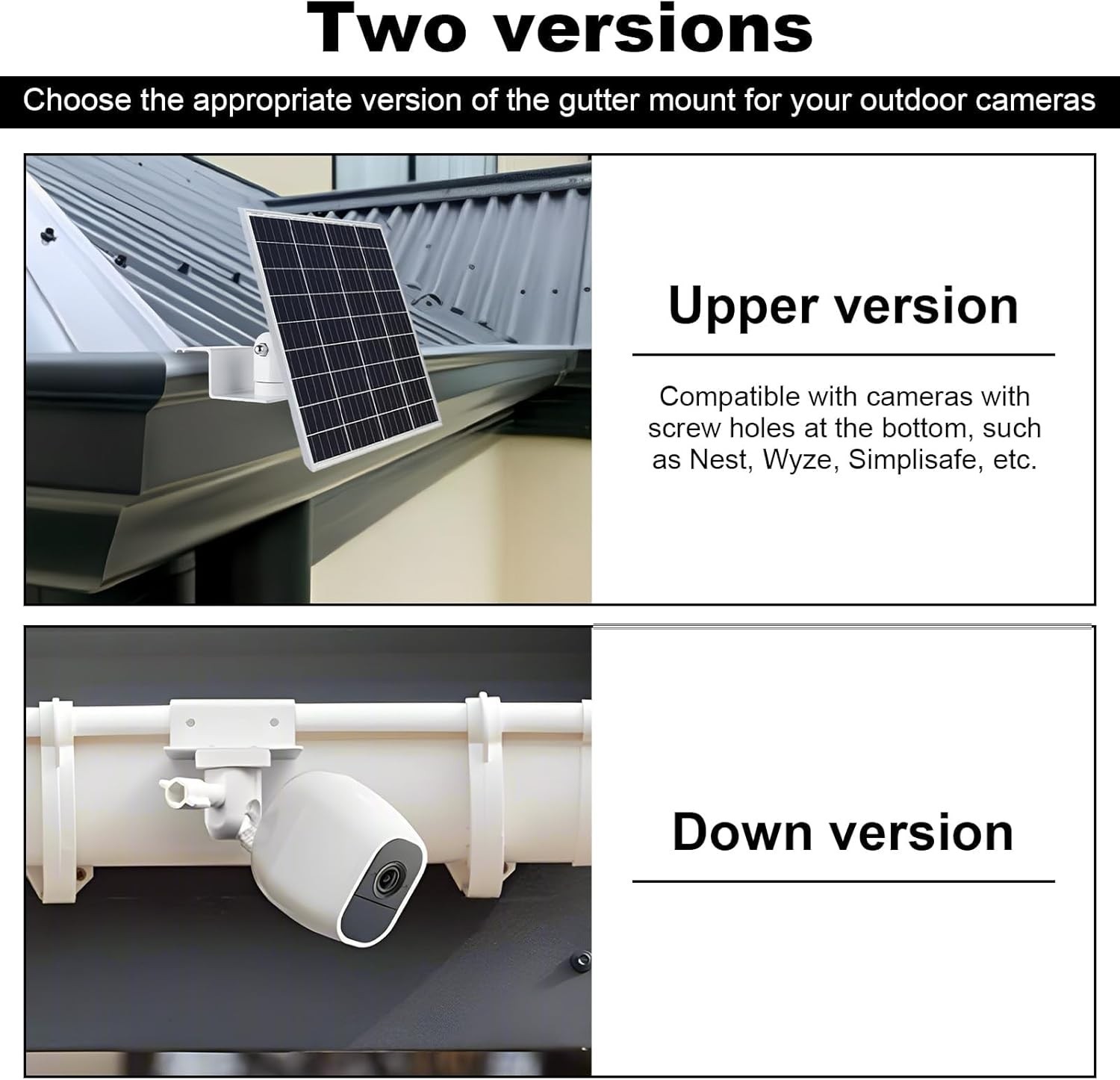 Two versions

Choose the appropriate version of the gutter mount for your outdoor cameras

Upper version

Compatible with cameras with screw holes at the bottom, such as Nest, Wyze, Simplisafe, etc.

Down version